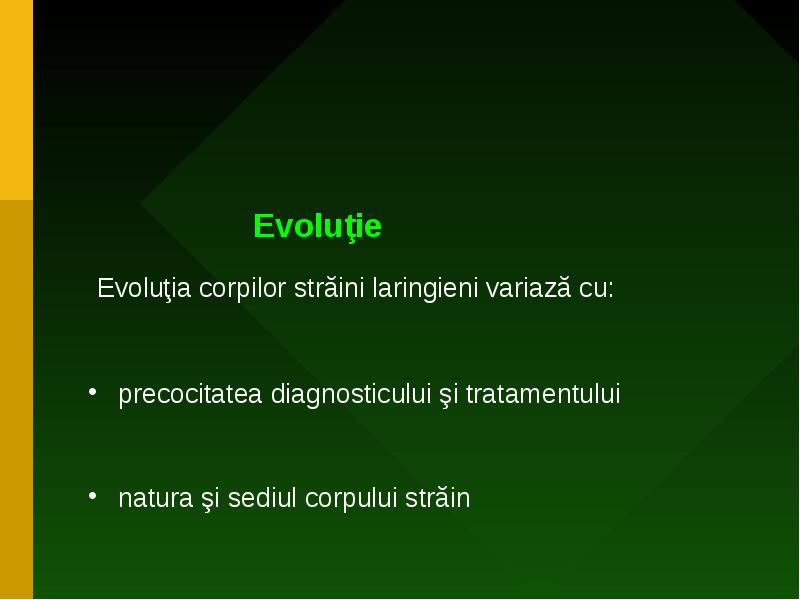 Evoluţie

Evoluţia corpilor străini laringieni variază cu:

• precocitatea diagnosticului şi tratamentului

• natura şi sediul corpului străin